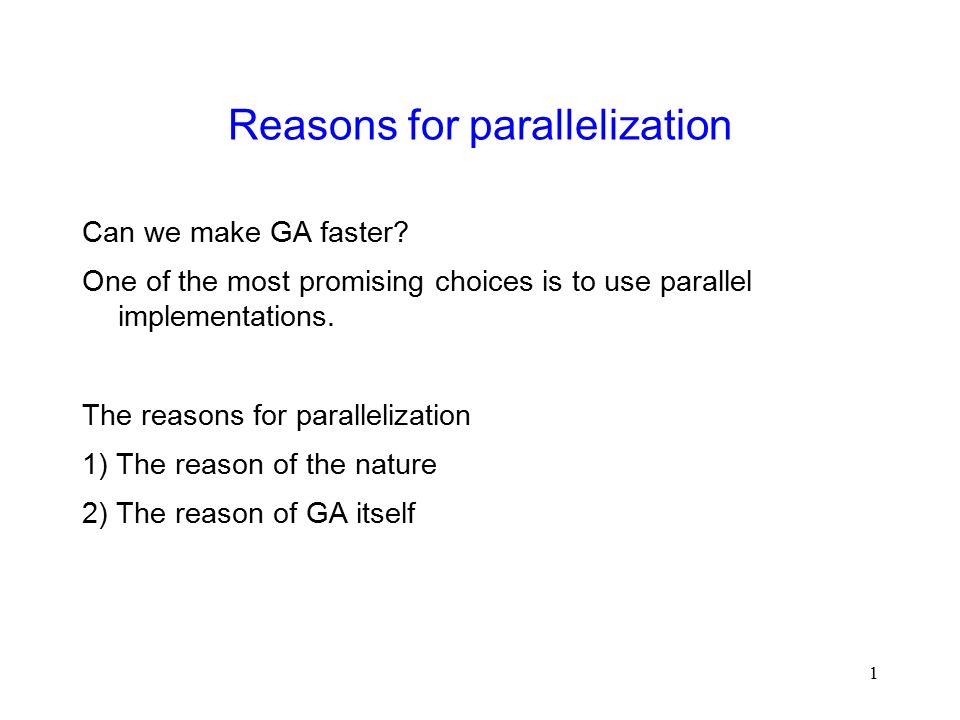 Reasons for parallelization

Can we make GA faster?

One of the most promising choices is to use parallel implementations.

The reasons for parallelization

1) The reason of the nature

2) The reason of GA itself

1